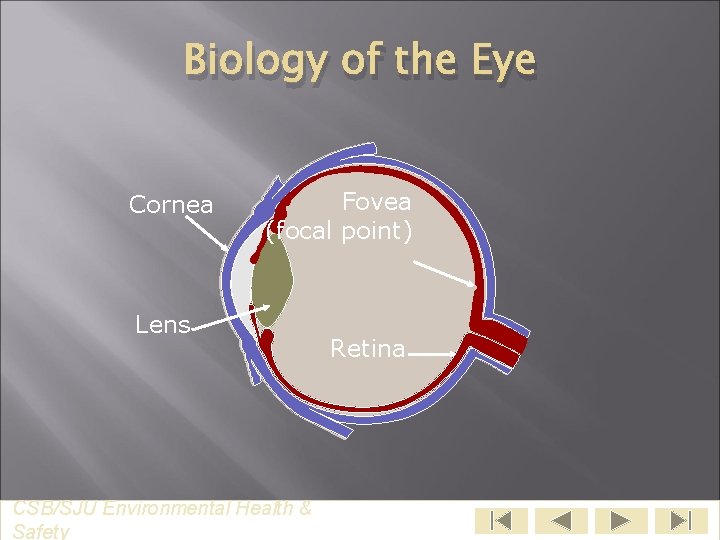 Biology of the Eye

Cornea

Fovea (focal point)

Lens

Retina

CSB/SJU Environmental Health & Safety